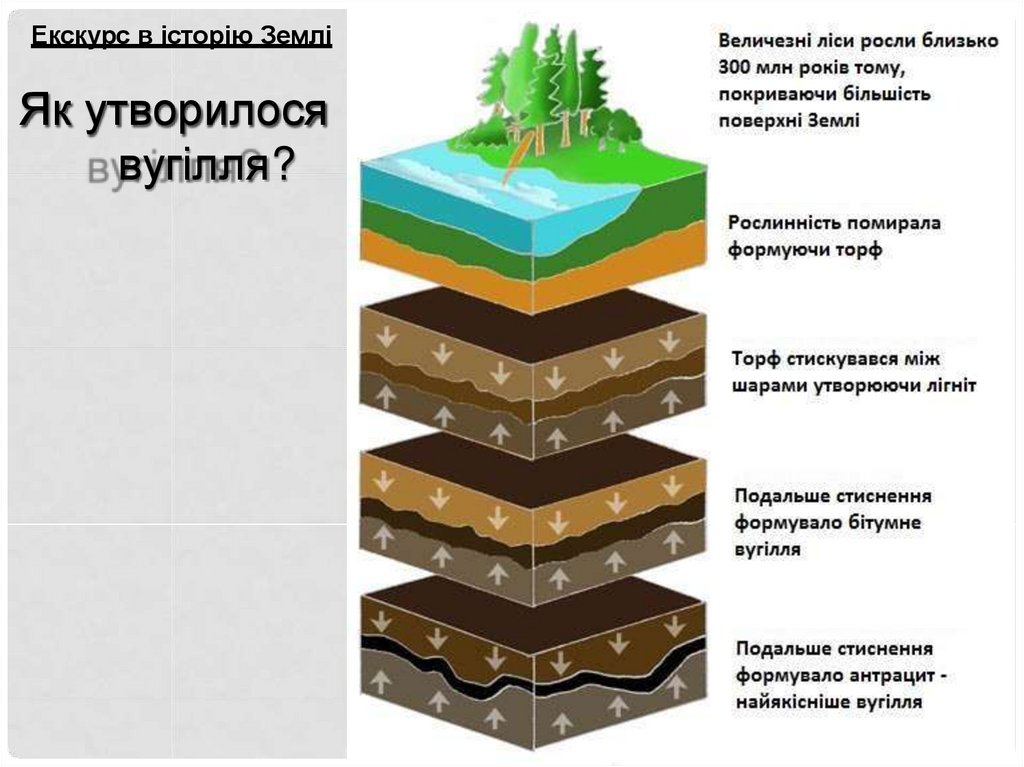 Екскурс в історію Землі

Як утворилося вугілля?

Величезні ліси росли близько 300 млн років тому, покриваючи більшість поверхні Землі

Рослинність помирала формуючи торф

Торф стискувався між шарами утворюючи лігніт

Подальше стиснення формувало бітумне вугілля

Подальше стиснення формувало антрацит - найякісніше вугілля